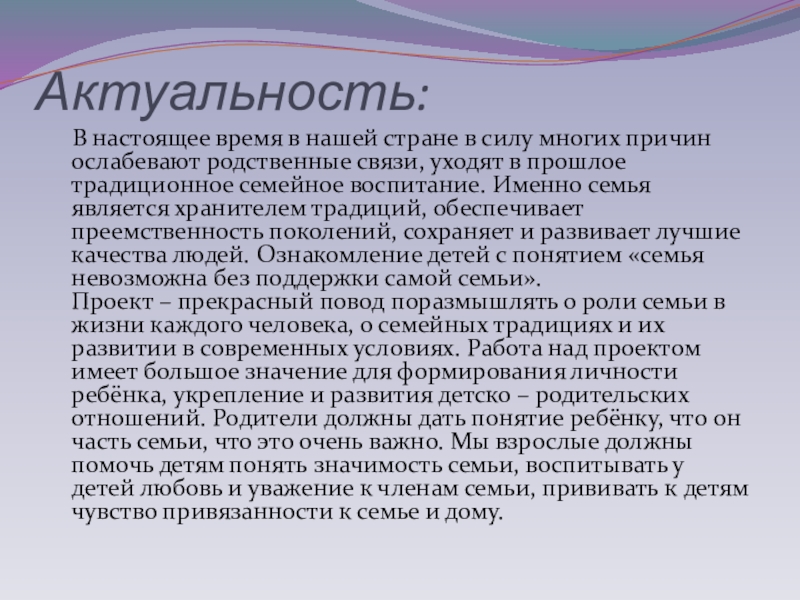 Актуальность:

В настоящее время в нашей стране в силу многих причин ослабевают родственные связи, уходят в прошлое традиционное семейное воспитание. Именно семья является хранителем традиций, обеспечивает преемственность поколений, сохраняет и развивает лучшие качества людей. Ознакомление детей с понятием «семья невозможна без поддержки самой семьи».
Проект – прекрасный повод поразмышлять о роли семьи в жизни каждого человека, о семейных традициях и их развитии в современных условиях. Работа над проектом имеет большое значение для формирования личности ребёнка, укрепление и развития детско – родительских отношений. Родители должны дать понятие ребёнку, что он часть семьи, что это очень важно. Мы взрослые должны помочь детям понять значимость семьи, воспитывать у детей любовь и уважение к членам семьи, прививать к детям чувство привязанности к семье и дому.